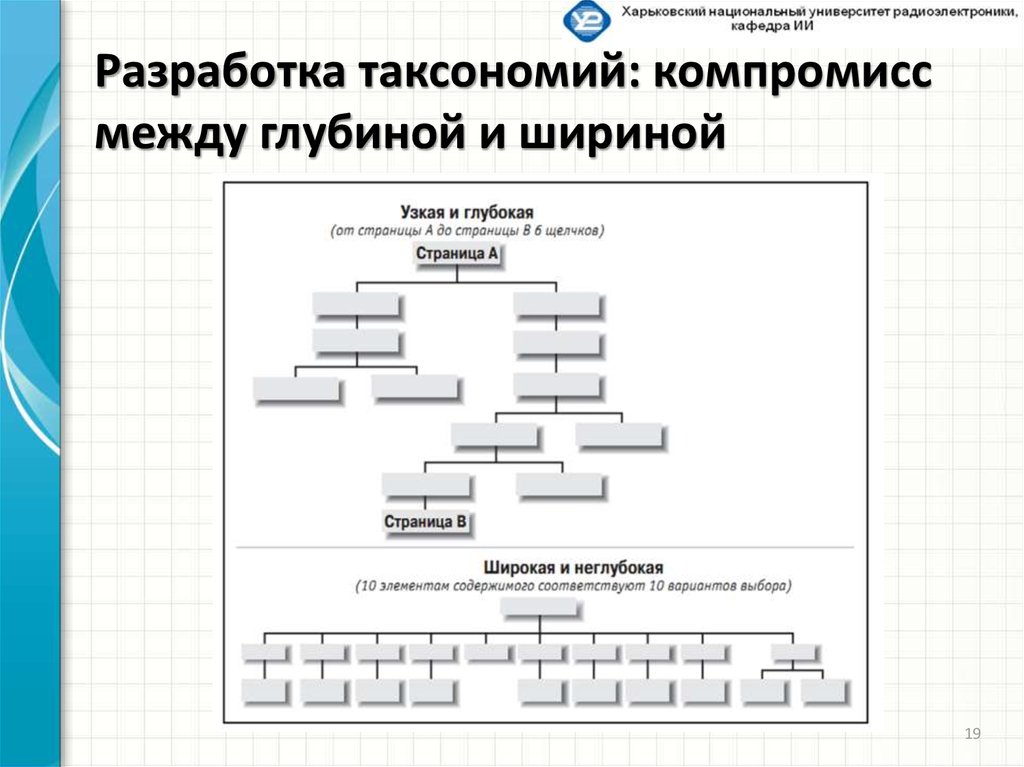 Харьковский национальный университет радиоэлектроники, кафедра ИИ

Разработка таксономий: компромисс между глубиной и шириной

Узкая и глубокая
(от страницы А до страницы В 6 щелчков)

Страница А

Страница В

Широкая и неглубокая
(10 элементам содержимого соответствуют 10 вариантов выбора)

19